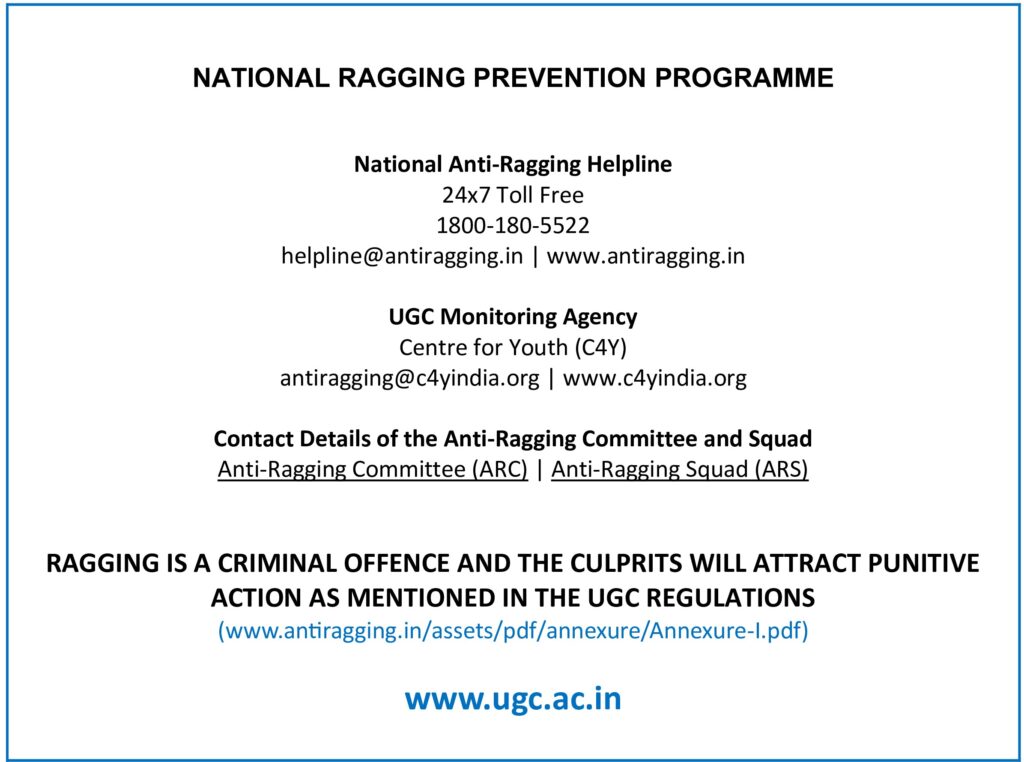 NATIONAL RAGGING PREVENTION PROGRAMME

National Anti-Ragging Helpline
24x7 Toll Free
1800-180-5522
helpline@antiragging.in | www.antiragging.in

UGC Monitoring Agency
Centre for Youth (C4Y)
antiragging@c4yindia.org | www.c4yindia.org

Contact Details of the Anti-Ragging Committee and Squad
Anti-Ragging Committee (ARC) | Anti-Ragging Squad (ARS)

RAGGING IS A CRIMINAL OFFENCE AND THE CULPRITS WILL ATTRACT PUNITIVE ACTION AS MENTIONED IN THE UGC REGULATIONS
(www.antiragging.in/assets/pdf/annexure/Annexure-I.pdf)

www.ugc.ac.in